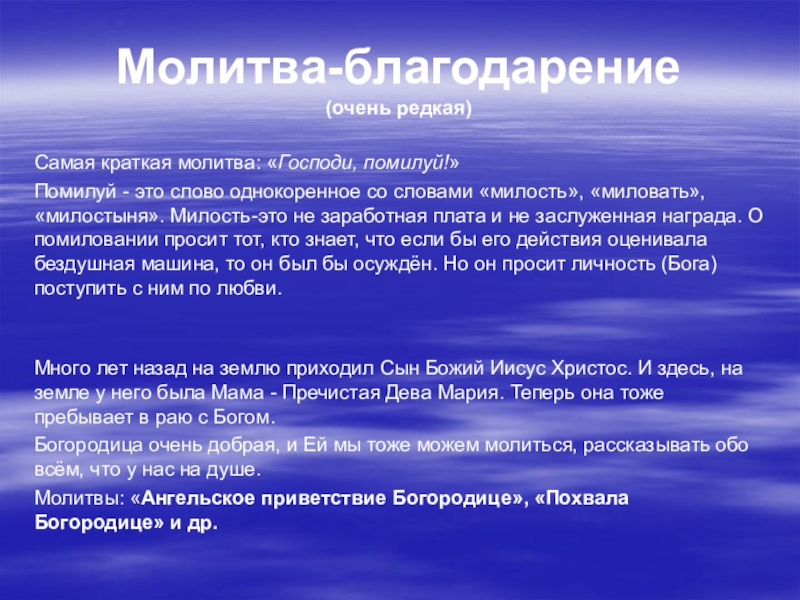 Молитва-благодарение
(очень редкая)

Самая краткая молитва: «Господи, помилуй!»

Помилуй - это слово однокоренное со словами «милость», «миловать», «милостыня». Милость-это не заработная плата и не заслуженная награда. О помиловании просит тот, кто знает, что если бы его действия оценивала бездушная машина, то он был бы осуждён. Но он просит личность (Бога) поступить с ним по любви.

Много лет назад на землю приходил Сын Божий Иисус Христос. И здесь, на земле у него была Мама - Пречистая Дева Мария. Теперь она тоже пребывает в раю с Богом.

Богородица очень добрая, и Ей мы тоже можем молиться, рассказывать обо всём, что у нас на душе.

Молитвы: «Ангельское приветствие Богородице», «Похвала Богородице» и др.